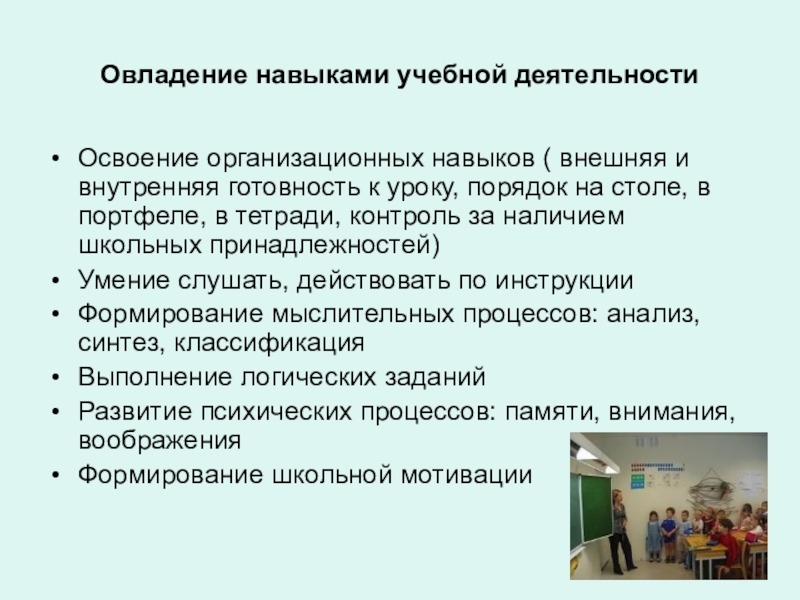 Овладение навыками учебной деятельности

• Освоение организационных навыков ( внешняя и внутренняя готовность к уроку, порядок на столе, в портфеле, в тетради, контроль за наличием школьных принадлежностей)
• Умение слушать, действовать по инструкции
• Формирование мыслительных процессов: анализ, синтез, классификация
• Выполнение логических заданий
• Развитие психических процессов: памяти, внимания, воображения
• Формирование школьной мотивации